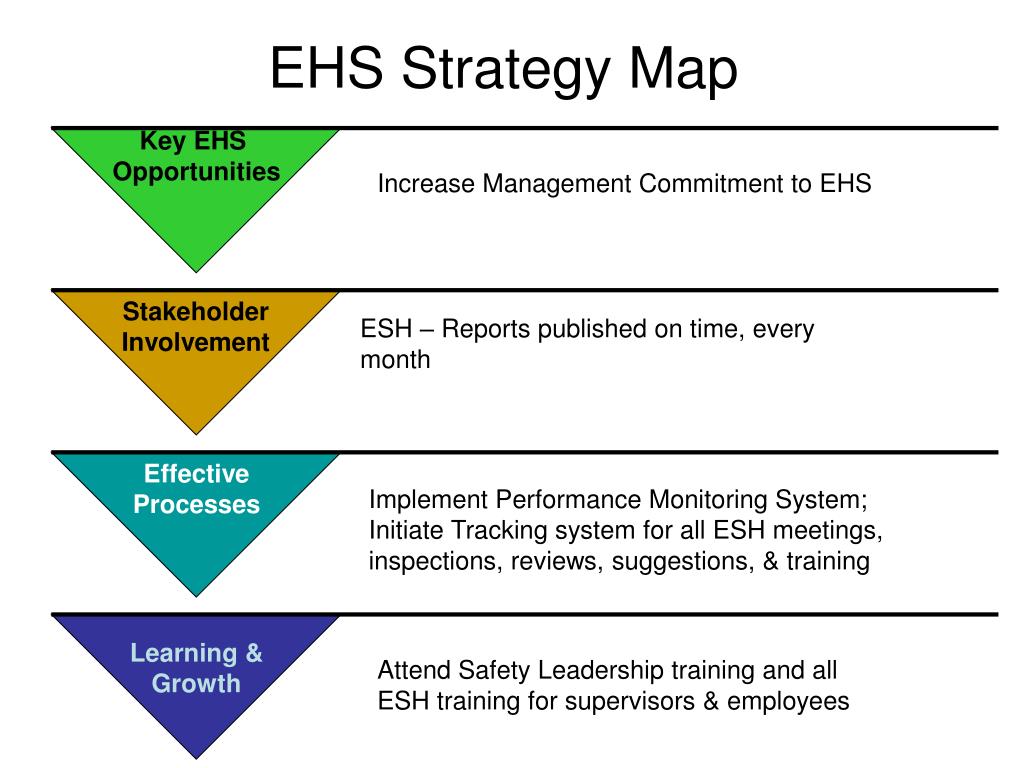 EHS Strategy Map

Key EHS Opportunities

Increase Management Commitment to EHS

Stakeholder Involvement

ESH – Reports published on time, every month

Effective Processes

Implement Performance Monitoring System; Initiate Tracking system for all ESH meetings, inspections, reviews, suggestions, & training

Learning & Growth

Attend Safety Leadership training and all ESH training for supervisors & employees